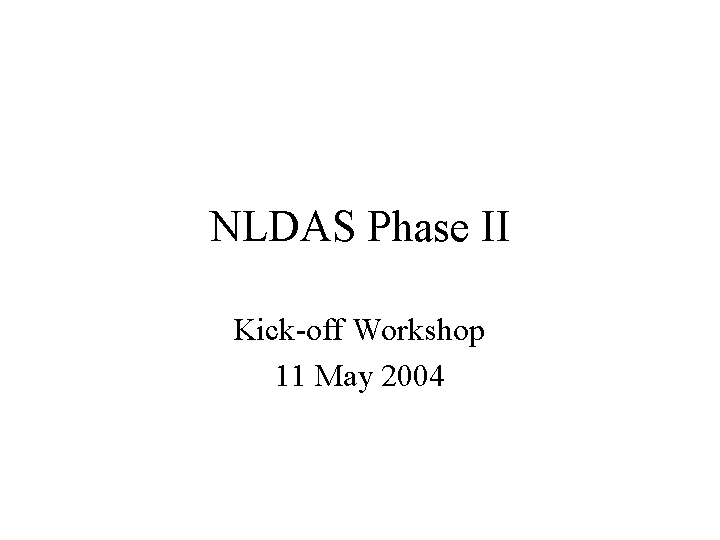 NLDAS Phase II

Kick-off Workshop
11 May 2004